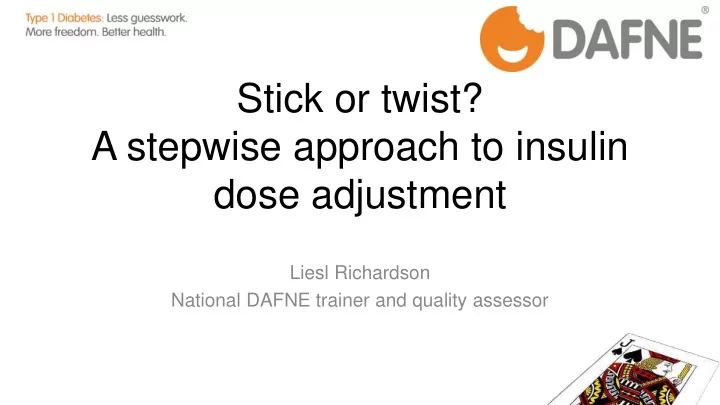 Type 1 Diabetes: Less guesswork.
More freedom. Better health.

DAFNE®

Stick or twist?
A stepwise approach to insulin dose adjustment

Liesl Richardson
National DAFNE trainer and quality assessor

J